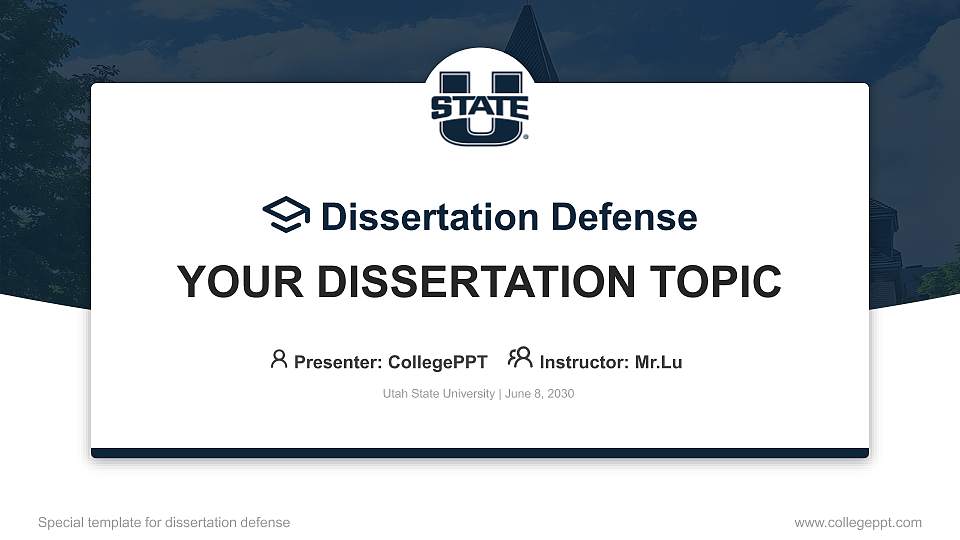 STATE U

Dissertation Defense

YOUR DISSERTATION TOPIC

Presenter: CollegePPT Instructor: Mr.Lu

Utah State University | June 8, 2030

Special template for dissertation defense

www.collegeppt.com